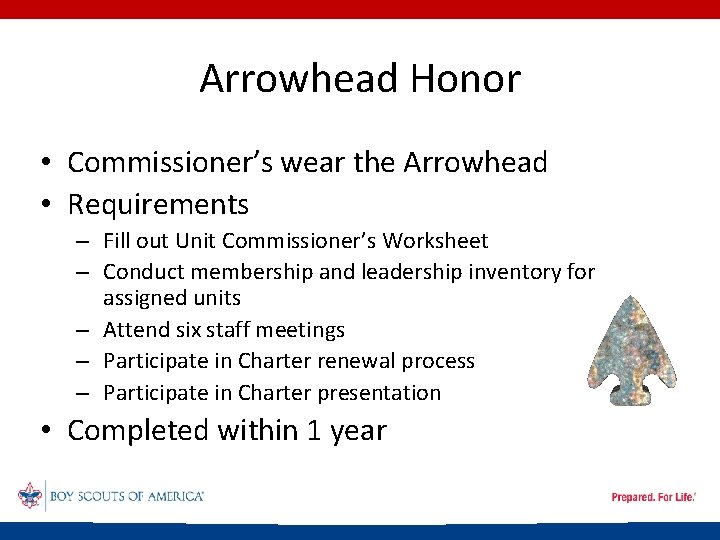 Arrowhead Honor

• Commissioner’s wear the Arrowhead
• Requirements
– Fill out Unit Commissioner’s Worksheet
– Conduct membership and leadership inventory for assigned units
– Attend six staff meetings
– Participate in Charter renewal process
– Participate in Charter presentation
• Completed within 1 year

BOY SCOUTS OF AMERICA®

Prepared. For Life.®